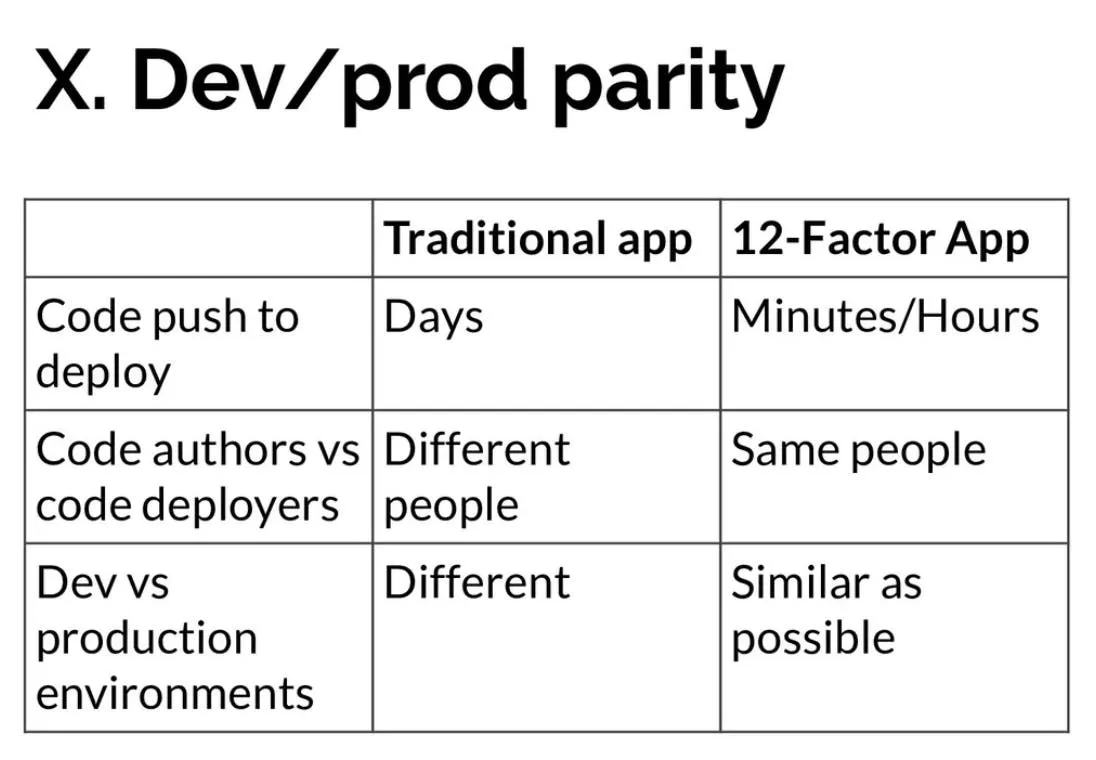 X. Dev/prod parity

| | Traditional app | 12-Factor App |
|---|---|---|
| Code push to deploy | Days | Minutes/Hours |
| Code authors vs code deployers | Different people | Same people |
| Dev vs production environments | Different | Similar as possible |